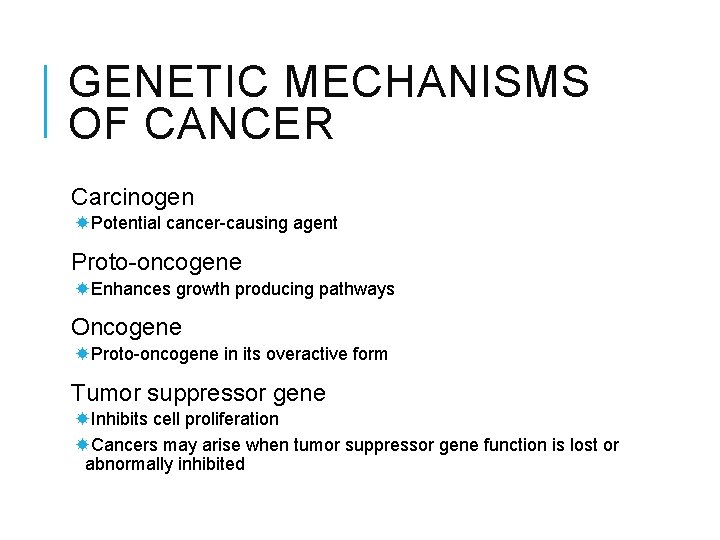 GENETIC MECHANISMS OF CANCER

Carcinogen
Potential cancer-causing agent

Proto-oncogene
Enhances growth producing pathways

Oncogene
Proto-oncogene in its overactive form

Tumor suppressor gene
Inhibits cell proliferation
Cancers may arise when tumor suppressor gene function is lost or abnormally inhibited